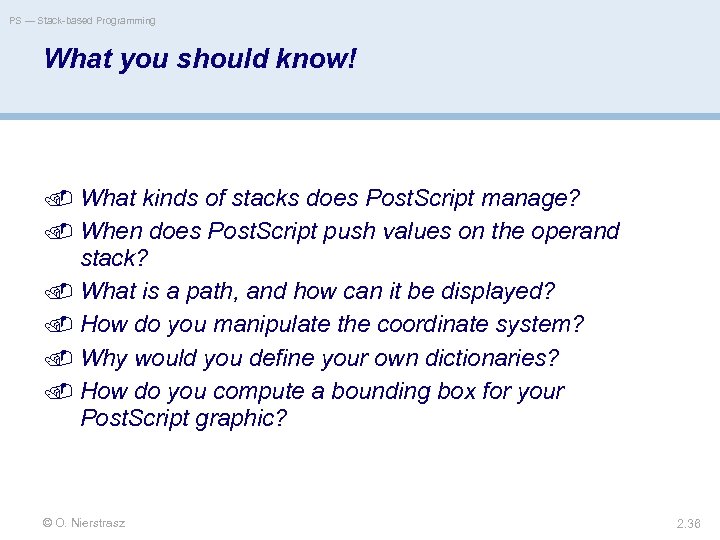 PS — Stack-based Programming

What you should know!

What kinds of stacks does PostScript manage?
When does PostScript push values on the operand stack?
What is a path, and how can it be displayed?
How do you manipulate the coordinate system?
Why would you define your own dictionaries?
How do you compute a bounding box for your PostScript graphic?

© O. Nierstrasz

2.36